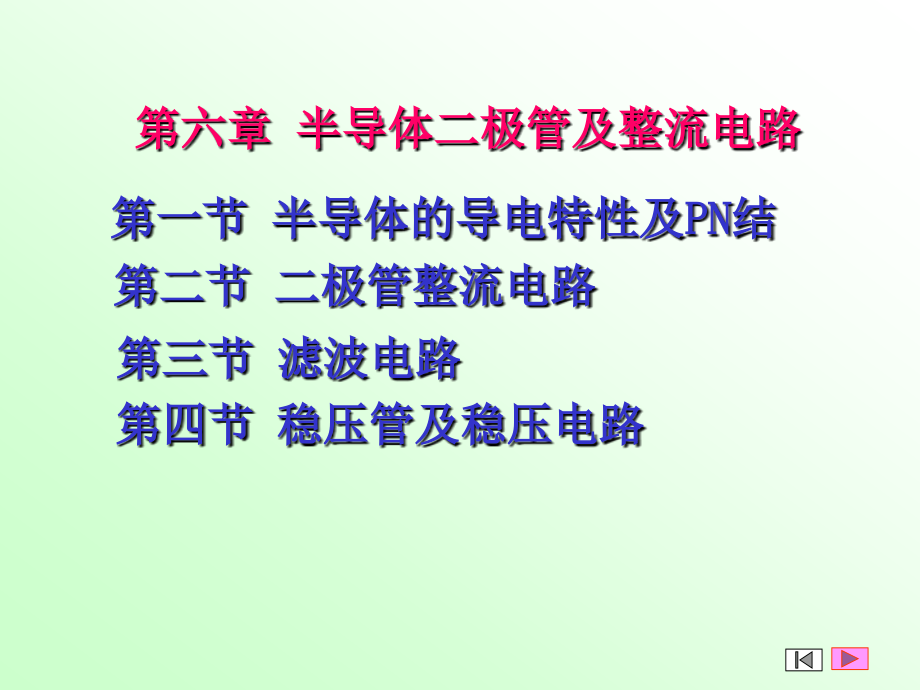 第六章 半导体二极管及整流电路

第一节 半导体的导电特性及PN结
第二节 二极管整流电路
第三节 滤波电路
第四节 稳压管及稳压电路